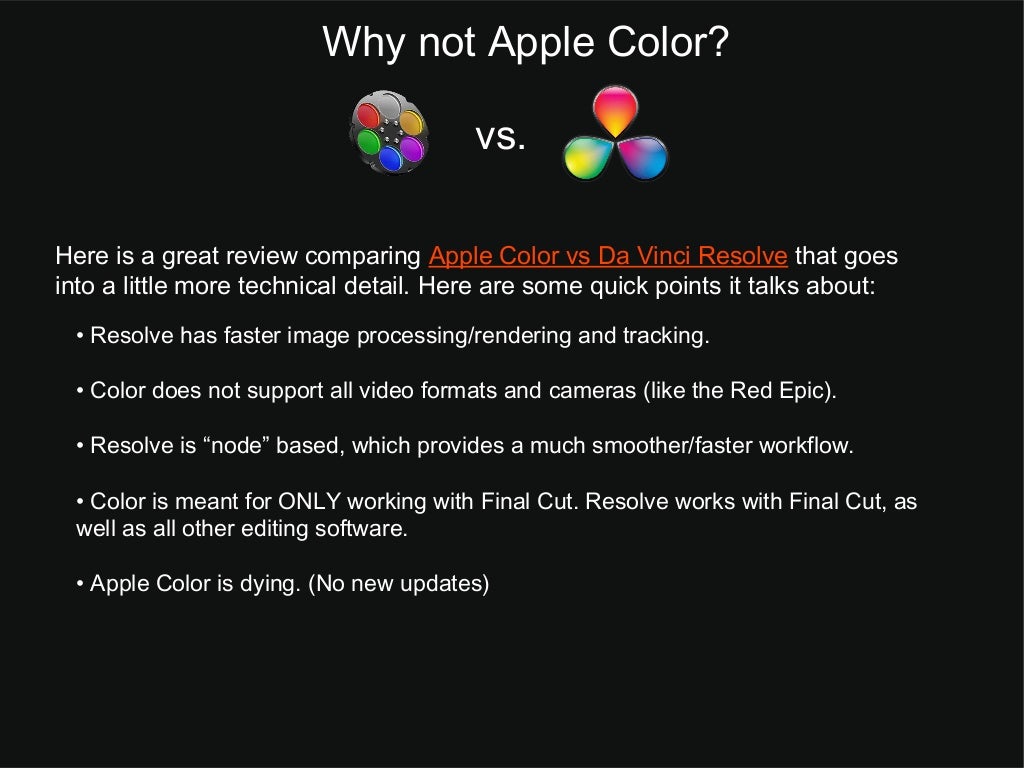 Why not Apple Color?

vs.

Here is a great review comparing Apple Color vs Da Vinci Resolve that goes into a little more technical detail. Here are some quick points it talks about:

• Resolve has faster image processing/rendering and tracking.

• Color does not support all video formats and cameras (like the Red Epic).

• Resolve is “node” based, which provides a much smoother/faster workflow.

• Color is meant for ONLY working with Final Cut. Resolve works with Final Cut, as well as all other editing software.

• Apple Color is dying. (No new updates)